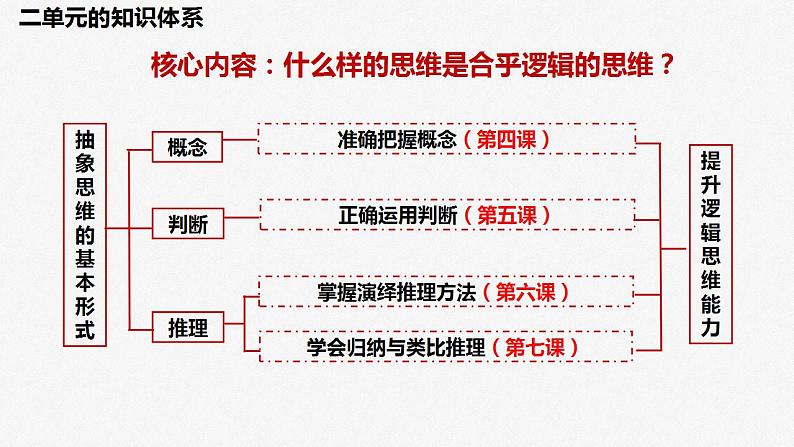 二单元的知识体系

核心内容：什么样的思维是合乎逻辑的思维？

抽象思维的基本形式

概念

判断

推理

准确把握概念（第四课）

正确运用判断（第五课）

掌握演绎推理方法（第六课）

学会归纳与类比推理（第七课）

提升逻辑思维能力